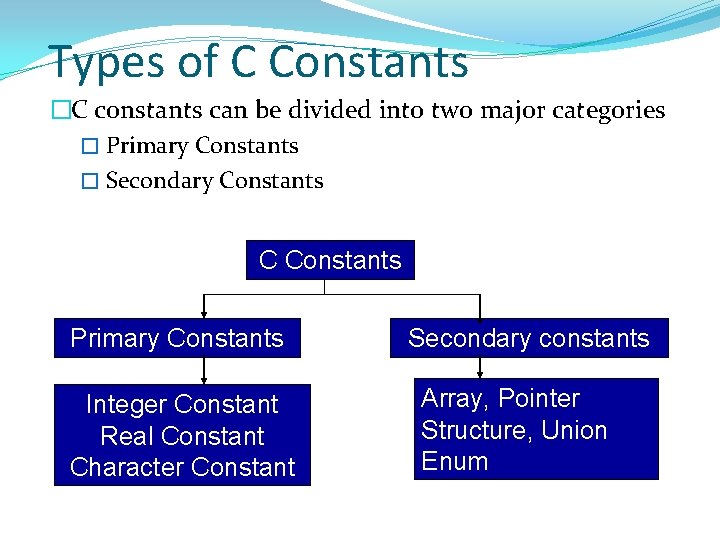 Types of C Constants

□C constants can be divided into two major categories

□ Primary Constants

□ Secondary Constants

C Constants

Primary Constants

Secondary constants

Integer Constant
Real Constant
Character Constant

Array, Pointer
Structure, Union
Enum